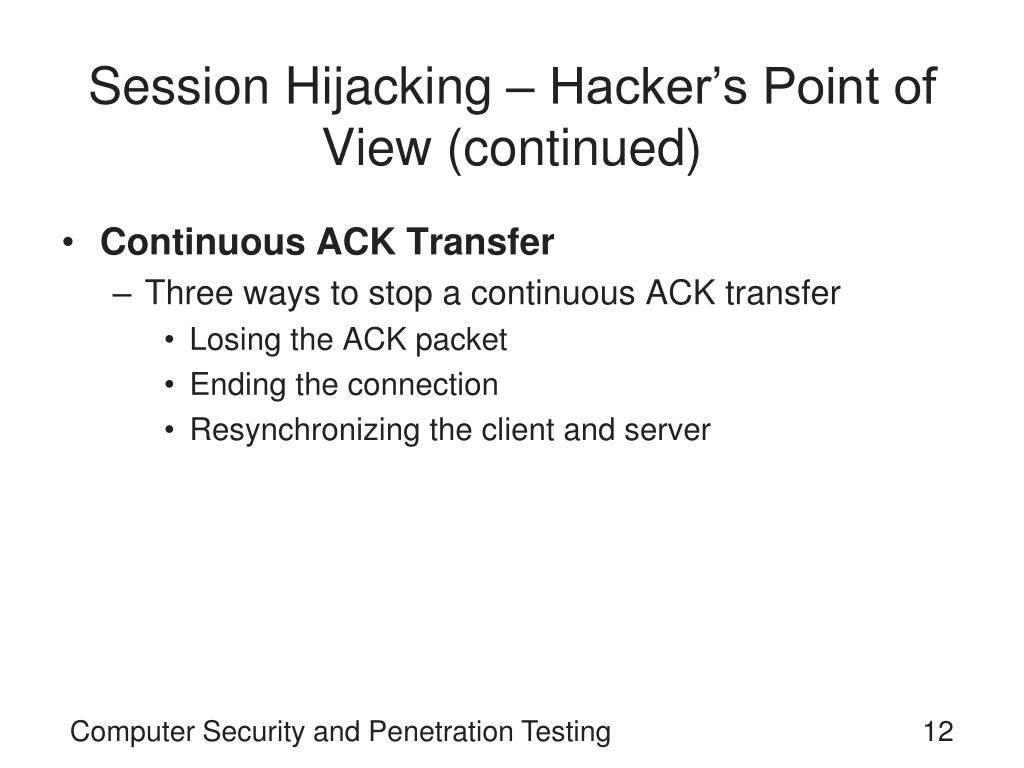 Session Hijacking – Hacker's Point of View (continued)

• Continuous ACK Transfer
– Three ways to stop a continuous ACK transfer
• Losing the ACK packet
• Ending the connection
• Resynchronizing the client and server

Computer Security and Penetration Testing

12